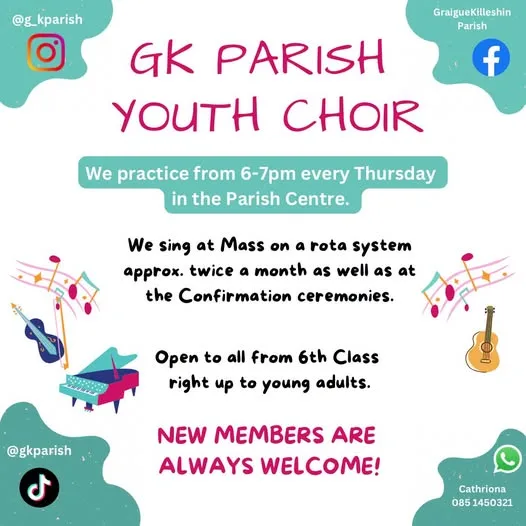 @g_kparish

GraigueKilleshin Parish

GK PARISH YOUTH CHOIR

We practice from 6-7pm every Thursday in the Parish Centre.

We sing at Mass on a rota system approx. twice a month as well as at the Confirmation ceremonies.

Open to all from 6th Class right up to young adults.

NEW MEMBERS ARE ALWAYS WELCOME!

@gkparish

Cathriona
085 1450321